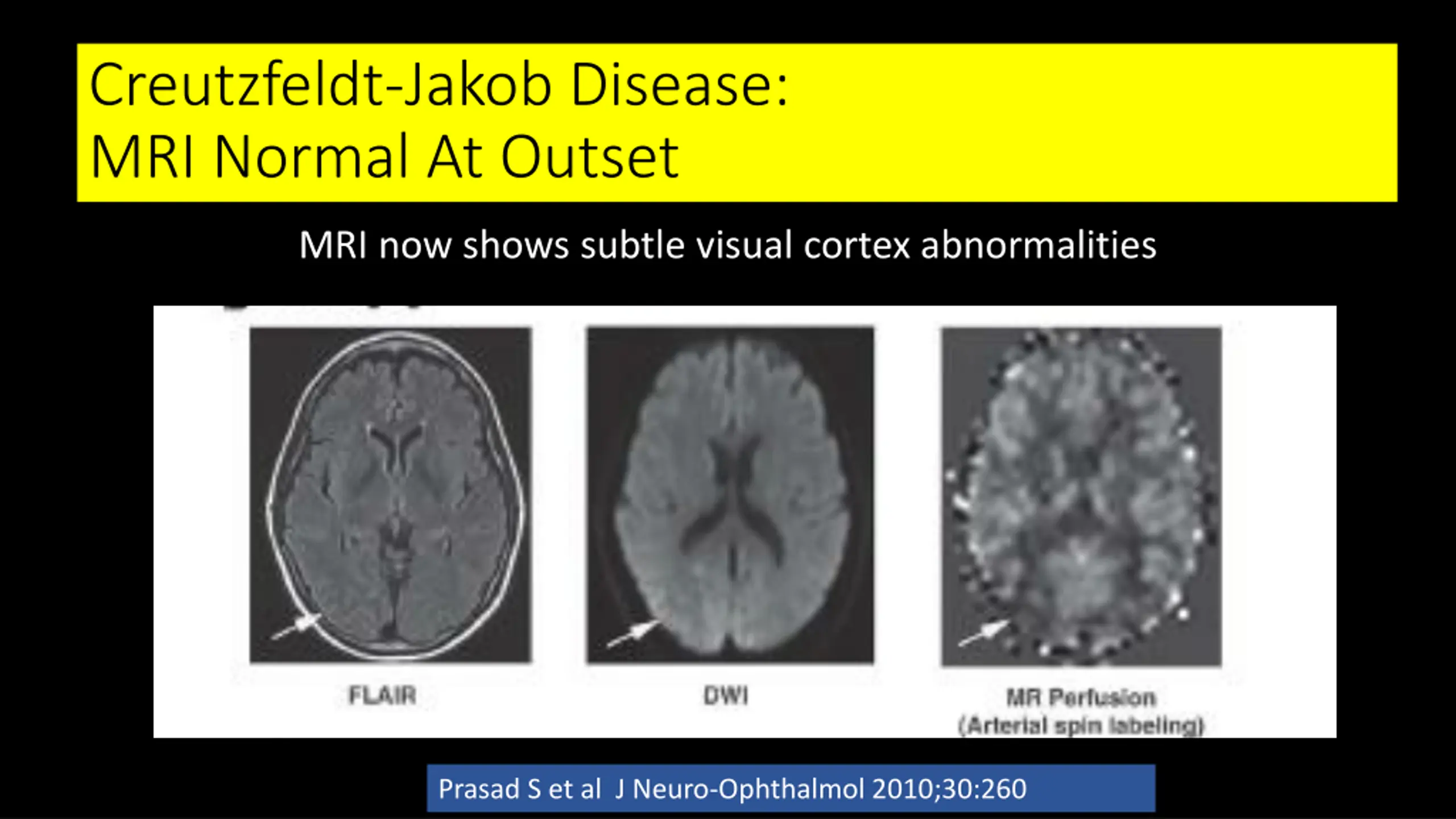 Creutzfeldt-Jakob Disease:
MRI Normal At Outset

MRI now shows subtle visual cortex abnormalities

FLAIR

DWI

MR Perfusion
(Arterial spin labeling)

Prasad S et al J Neuro-Ophthalmol 2010;30:260